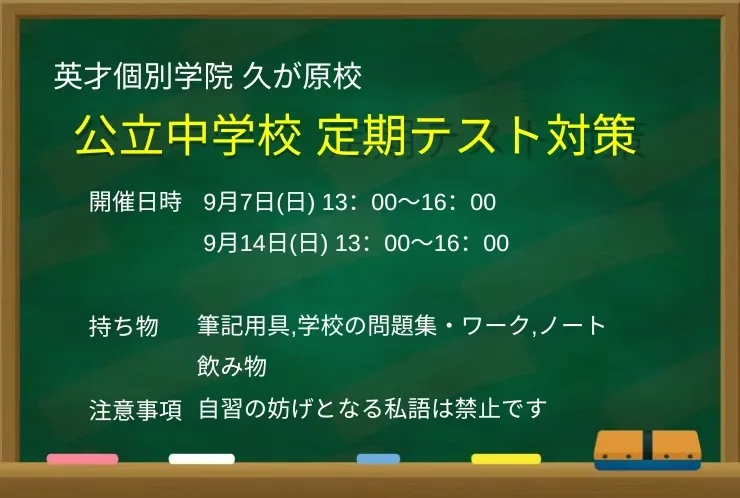 英才個別学院 久が原校

公立中学校 定期テスト対策

開催日時　9月7日(日) 13：00～16：00
9月14日(日) 13：00～16：00

持ち物　筆記用具,学校の問題集・ワーク,ノート
飲み物

注意事項　自習の妨げとなる私語は禁止です